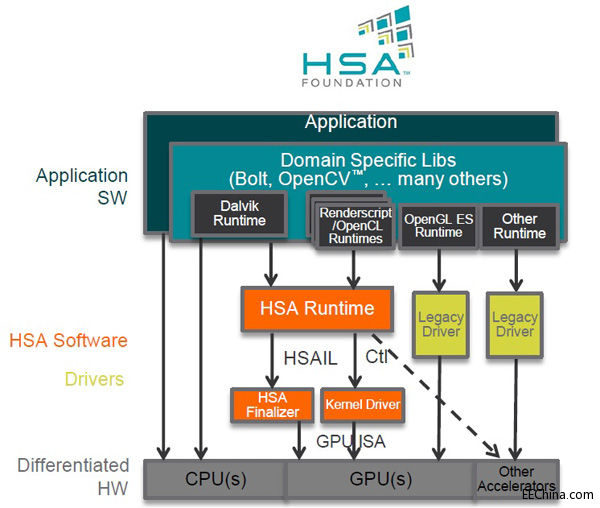 HSA™
FOUNDATION

Application

Domain Specific Libs
(Bolt, OpenCV™, … many others)

Application SW

Dalvik Runtime

Renderscript /OpenCL Runtimes

OpenGL ES Runtime

Other Runtime

HSA Runtime

Legacy Driver

Legacy Driver

HSA Software

Drivers

HSAIL

Ctl

HSA Finalizer

Kernel Driver

GPU ISA

Differentiated HW

CPU(s)

GPU(s)

Other Accelerators

EEChina.com